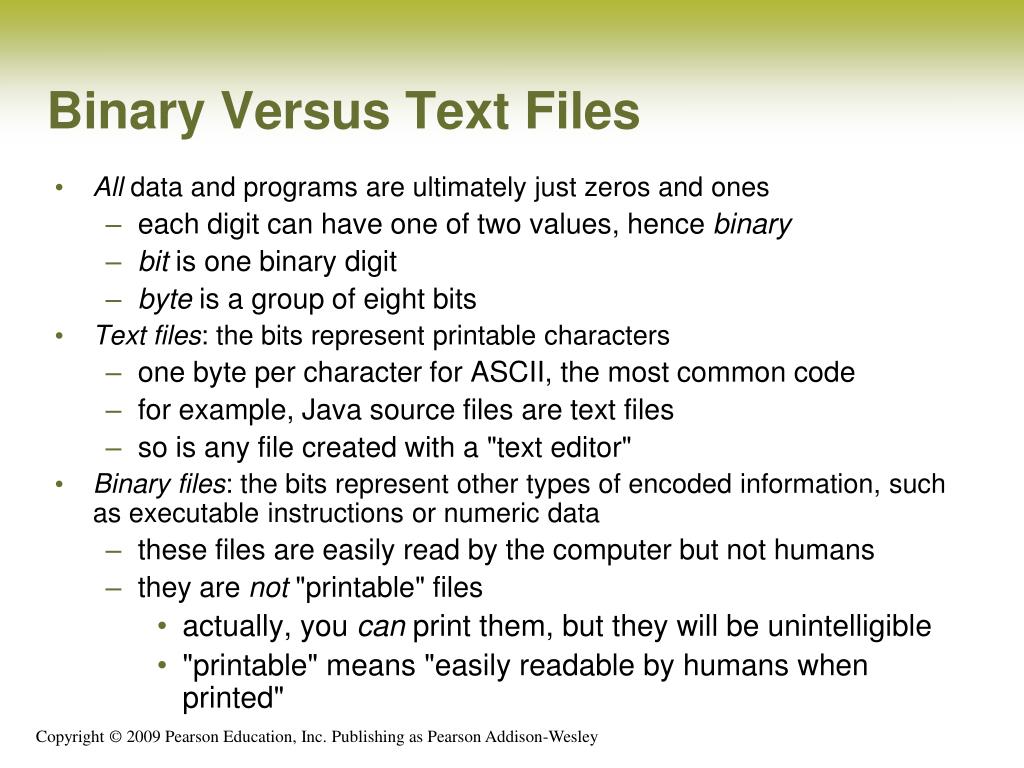 Binary Versus Text Files

• All data and programs are ultimately just zeros and ones
– each digit can have one of two values, hence binary
– bit is one binary digit
– byte is a group of eight bits
• Text files: the bits represent printable characters
– one byte per character for ASCII, the most common code
– for example, Java source files are text files
– so is any file created with a "text editor"
• Binary files: the bits represent other types of encoded information, such as executable instructions or numeric data
– these files are easily read by the computer but not humans
– they are not "printable" files
• actually, you can print them, but they will be unintelligible
• "printable" means "easily readable by humans when printed"

Copyright © 2009 Pearson Education, Inc. Publishing as Pearson Addison-Wesley